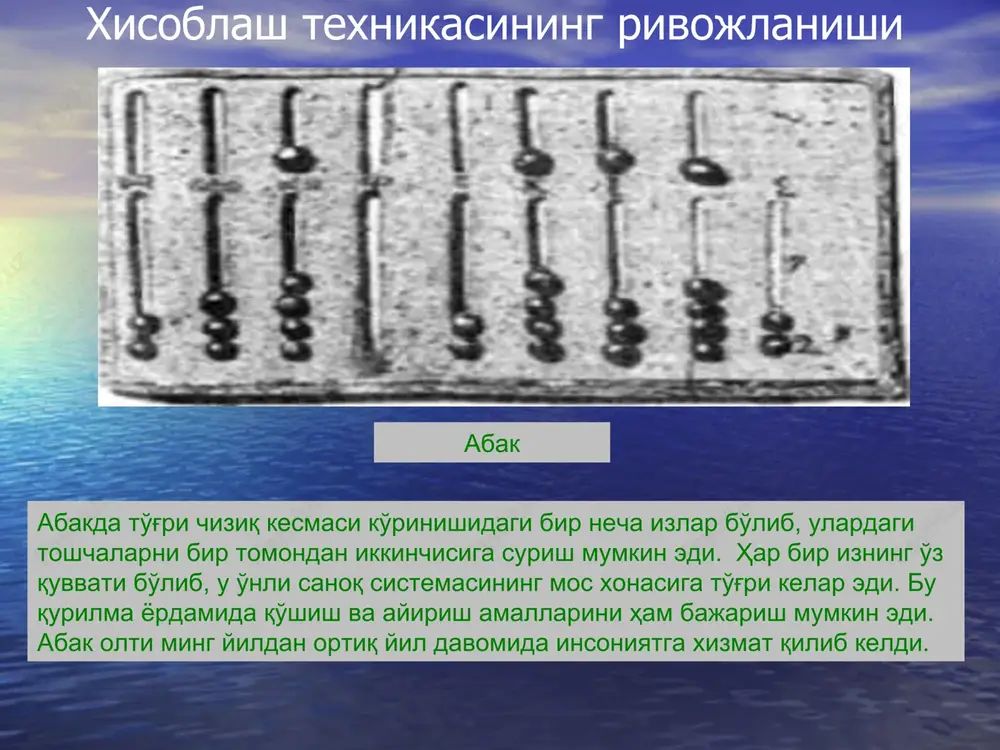 Хисоблаш техникасининг ривожланиши

Абак

Абакда тўғри чизиқ кесмаси кўринишидаги бир неча излар бўлиб, улардаги тошчаларни бир томондан иккинчисига суриш мумкин эди. Ҳар бир изнинг ўз қуввати бўлиб, у ўнли саноқ системасининг мос хонасига тўғри келар эди. Бу қурилма ёрдамида қўшиш ва айириш амалларини ҳам бажариш мумкин эди. Абак олти минг йилдан ортиқ йил давомида инсониятга хизмат қилиб келди.